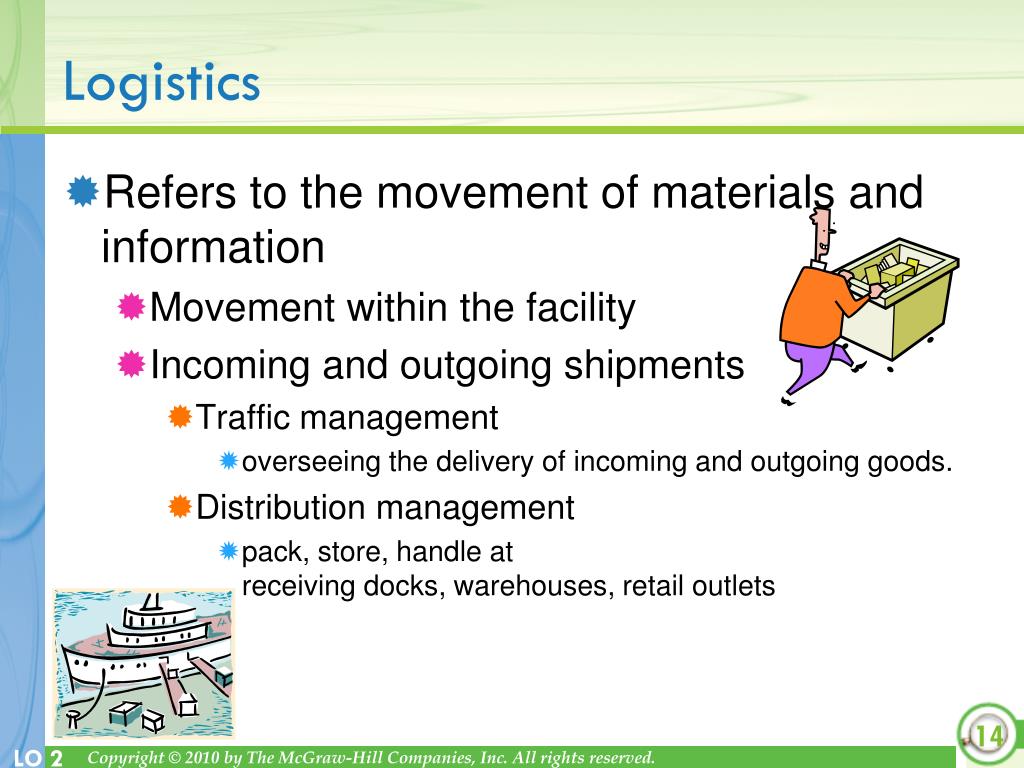 Logistics

Refers to the movement of materials and information

Movement within the facility

Incoming and outgoing shipments

Traffic management

overseeing the delivery of incoming and outgoing goods.

Distribution management

pack, store, handle at receiving docks, warehouses, retail outlets

LO 2

Copyright © 2010 by The McGraw-Hill Companies, Inc. All rights reserved.

14